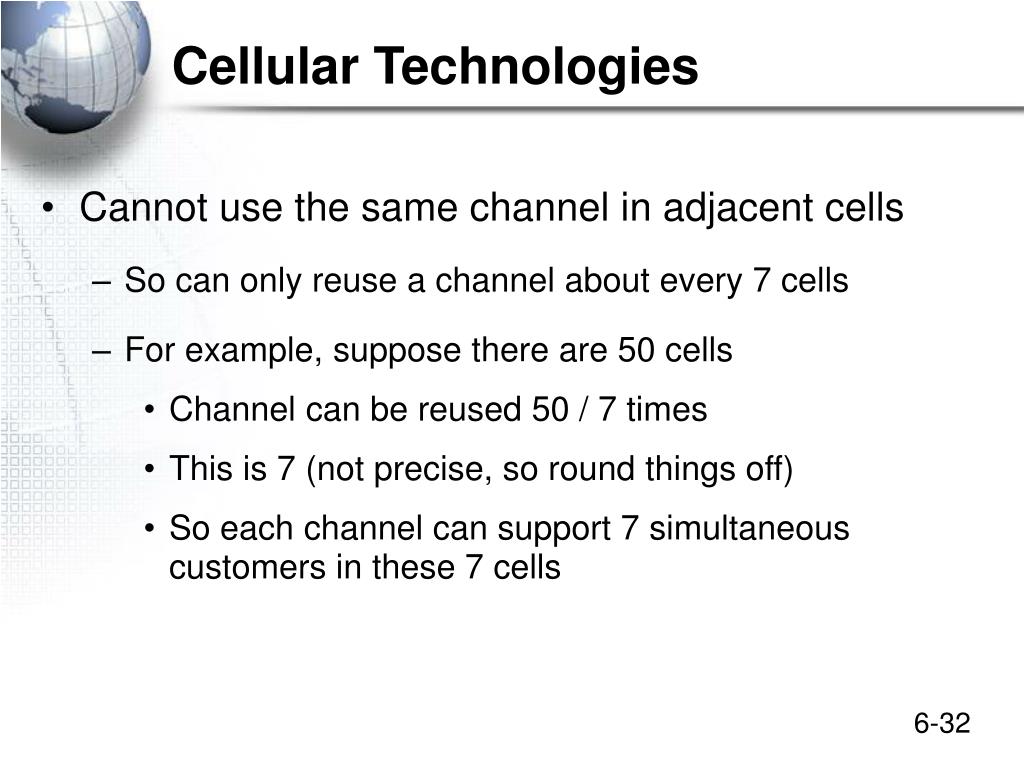 Cellular Technologies

• Cannot use the same channel in adjacent cells

– So can only reuse a channel about every 7 cells

– For example, suppose there are 50 cells

• Channel can be reused 50 / 7 times

• This is 7 (not precise, so round things off)

• So each channel can support 7 simultaneous customers in these 7 cells

6-32